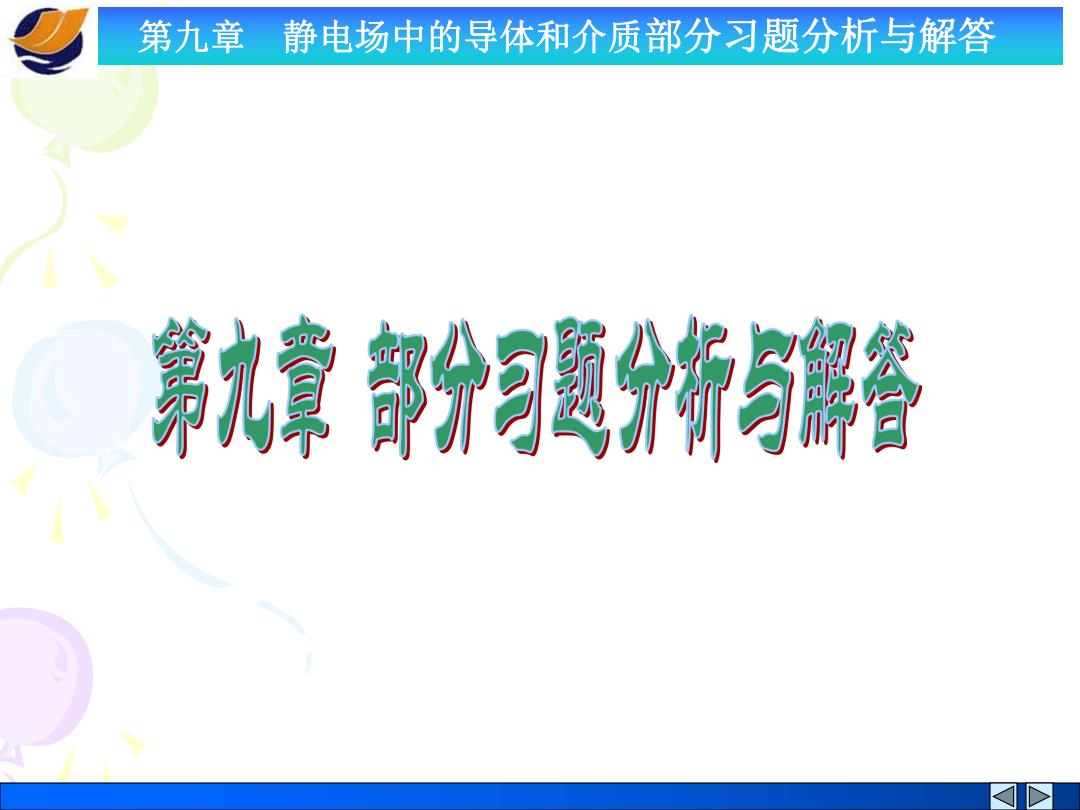 第九章 静电场中的导体和介质部分习题分析与解答

第九章 部分习题分析与解答